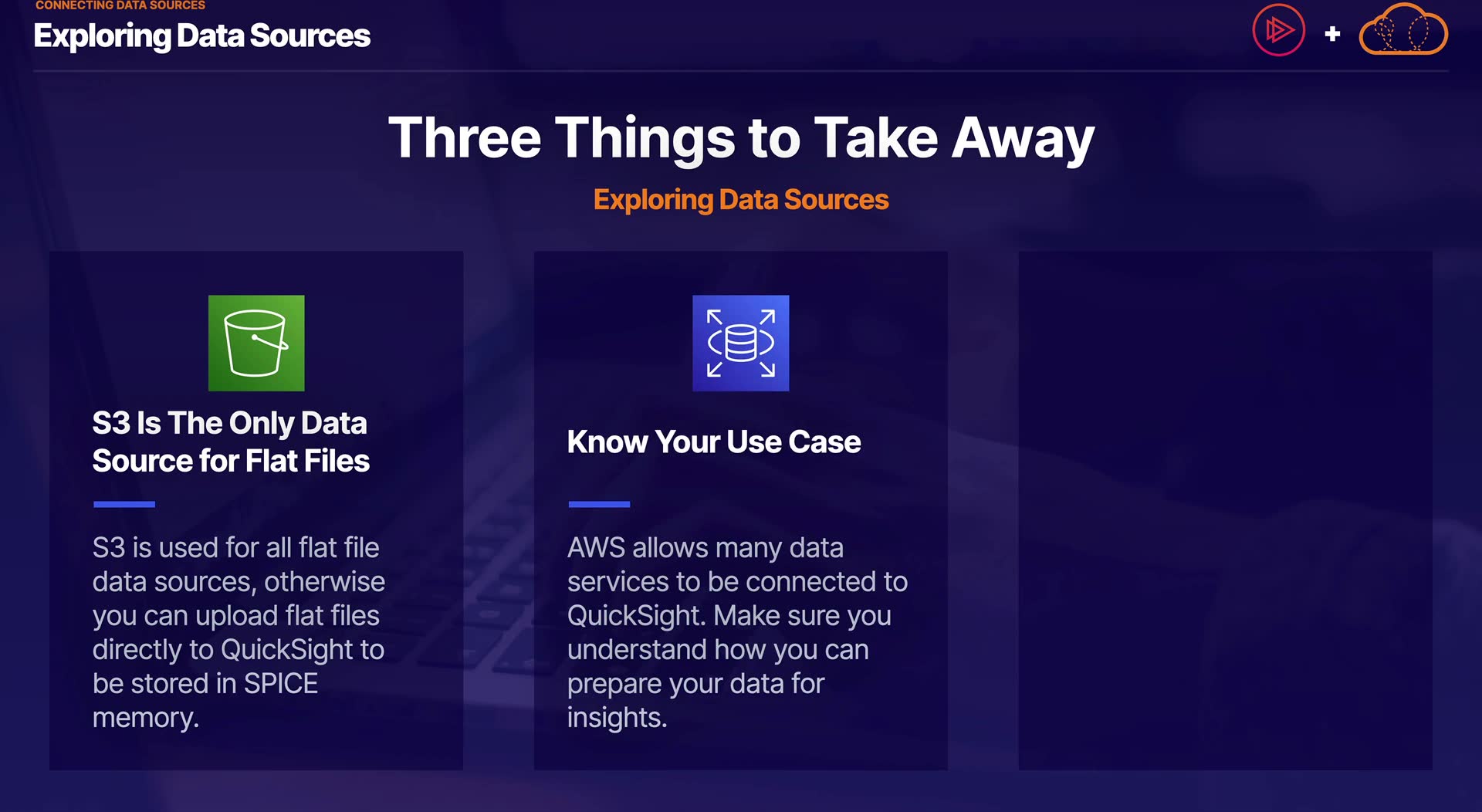 CONNECTING DATA SOURCES
Exploring Data Sources

+

Three Things to Take Away

Exploring Data Sources

S3 Is The Only Data Source for Flat Files

S3 is used for all flat file data sources, otherwise you can upload flat files directly to QuickSight to be stored in SPICE memory.

Know Your Use Case

AWS allows many data services to be connected to QuickSight. Make sure you understand how you can prepare your data for insights.